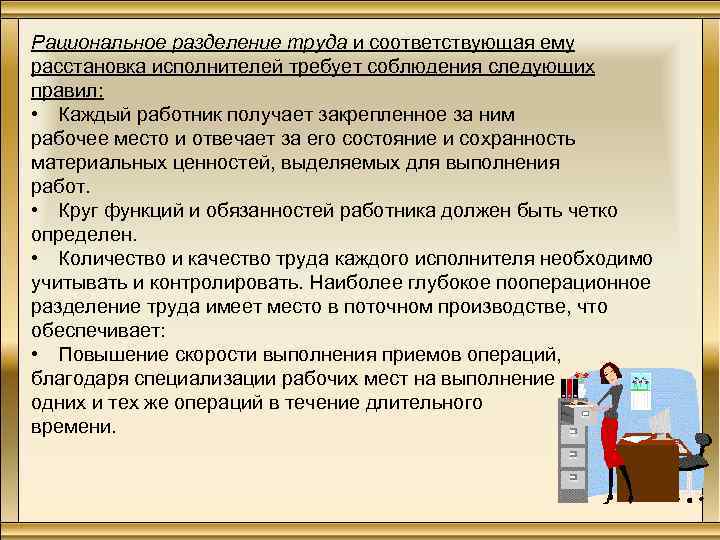 Рациональное разделение труда и соответствующая ему расстановка исполнителей требует соблюдения следующих правил:
• Каждый работник получает закрепленное за ним рабочее место и отвечает за его состояние и сохранность материальных ценностей, выделяемых для выполнения работ.
• Круг функций и обязанностей работника должен быть четко определен.
• Количество и качество труда каждого исполнителя необходимо учитывать и контролировать. Наиболее глубокое пооперационное разделение труда имеет место в поточном производстве, что обеспечивает:
• Повышение скорости выполнения приемов операций, благодаря специализации рабочих мест на выполнение одних и тех же операций в течение длительного времени.